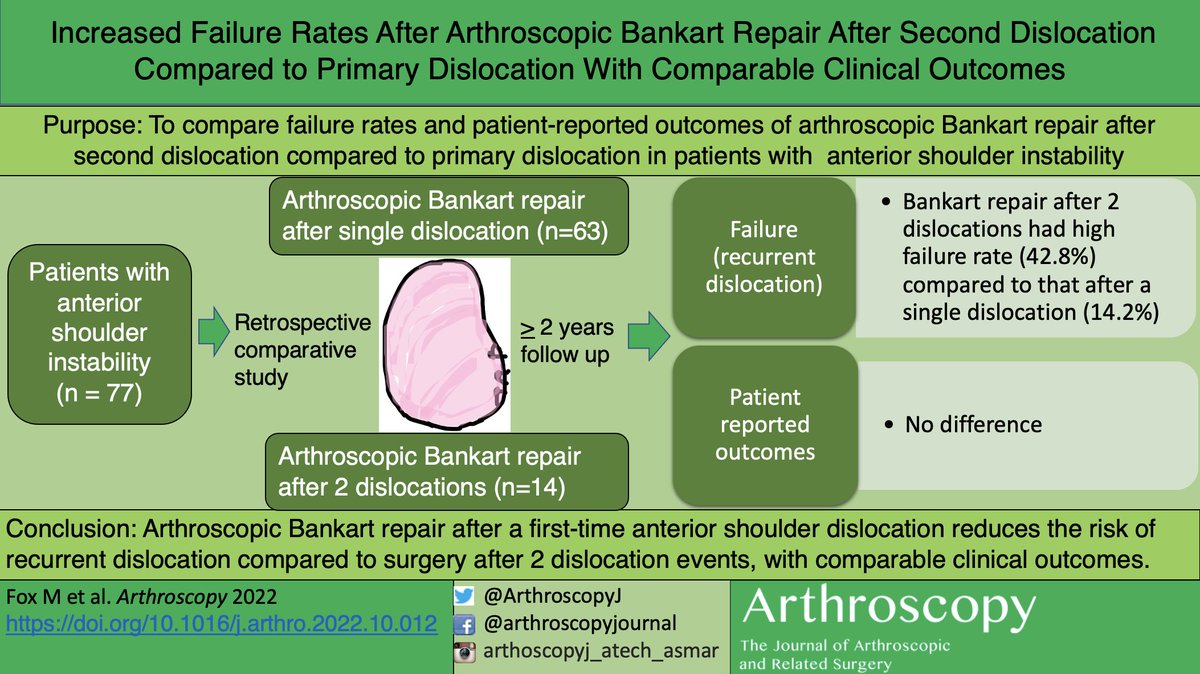 Increased Failure Rates After Arthroscopic Bankart Repair After Second Dislocation Compared to Primary Dislocation With Comparable Clinical Outcomes

Purpose: To compare failure rates and patient-reported outcomes of arthroscopic Bankart repair after second dislocation compared to primary dislocation in patients with anterior shoulder instability

Patients with anterior shoulder instability (n = 77)

Retrospective comparative study

Arthroscopic Bankart repair after single dislocation (n=63)

Arthroscopic Bankart repair after 2 dislocations (n=14)

$\geq$ 2 years follow up

Failure (recurrent dislocation)

• Bankart repair after 2 dislocations had high failure rate (42.8%) compared to that after a single dislocation (14.2%)

Patient reported outcomes

• No difference

Conclusion: Arthroscopic Bankart repair after a first-time anterior shoulder dislocation reduces the risk of recurrent dislocation compared to surgery after 2 dislocation events, with comparable clinical outcomes.

Fox M et al. Arthroscopy 2022
https://doi.org/10.1016/j.arthro.2022.10.012

@ArthroscopyJ
@arthroscopyjournal
arthoscopyj_atech_asmar

Arthroscopy
The Journal of Arthroscopic and Related Surgery